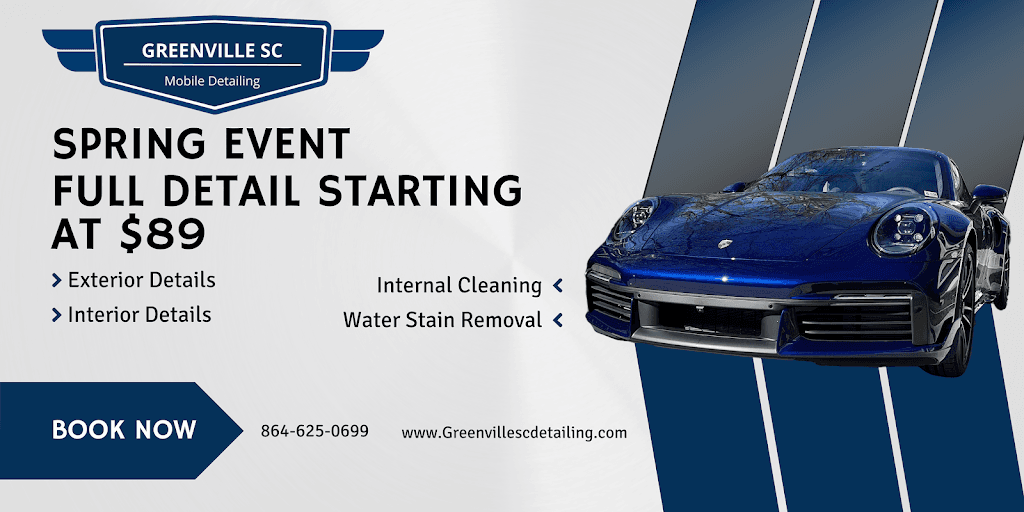 GREENVILLE SC
Mobile Detailing

SPRING EVENT
FULL DETAIL STARTING AT $89

Exterior Details
Interior Details

Internal Cleaning
Water Stain Removal

BOOK NOW

864-625-0699

www.Greenvillescdetailing.com